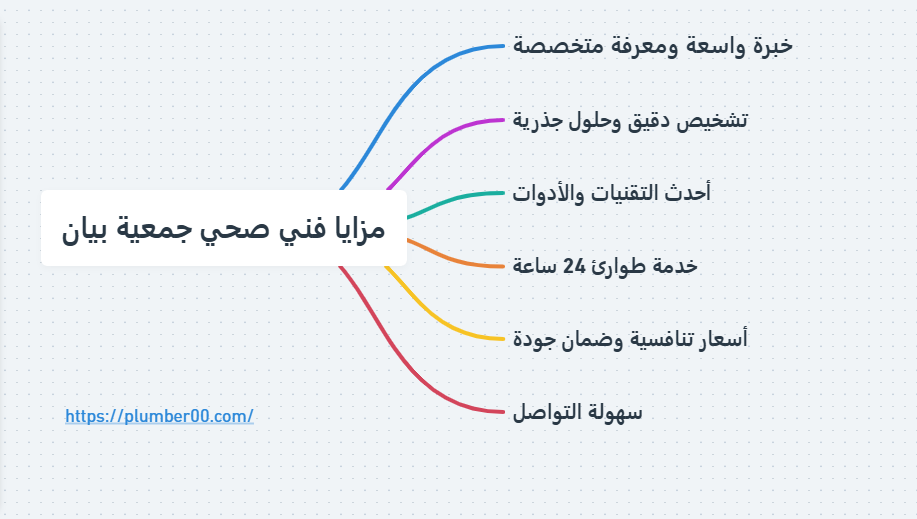 مزايا فني صحي جمعية بيان

خبرة واسعة ومعرفة متخصصة

تشخيص دقيق وحلول جذرية

أحدث التقنيات والأدوات

خدمة طوارئ 24 ساعة

أسعار تنافسية وضمان جودة

سهولة التواصل

https://plumber00.com/